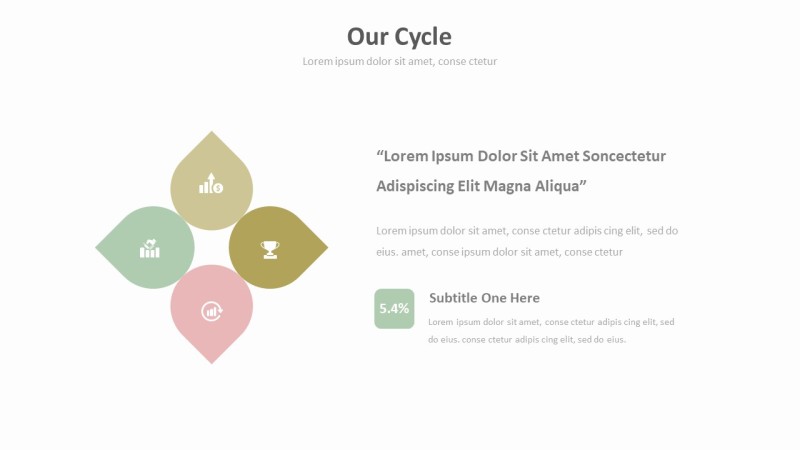 Our Cycle

Lorem ipsum dolor sit amet, conse ctetur

“Lorem Ipsum Dolor Sit Amet Soncectetur Adispiscing Elit Magna Aliqua”

Lorem ipsum dolor sit amet, conse ctetur adipis cing elit, sed do eius. amet, conse ipsum dolor sit amet, conse ctetur

5.4%

Subtitle One Here

Lorem ipsum dolor sit amet, conse ctetur adipis cing elit, sed do eius. conse ctetur adipis cing elit, sed do eius.